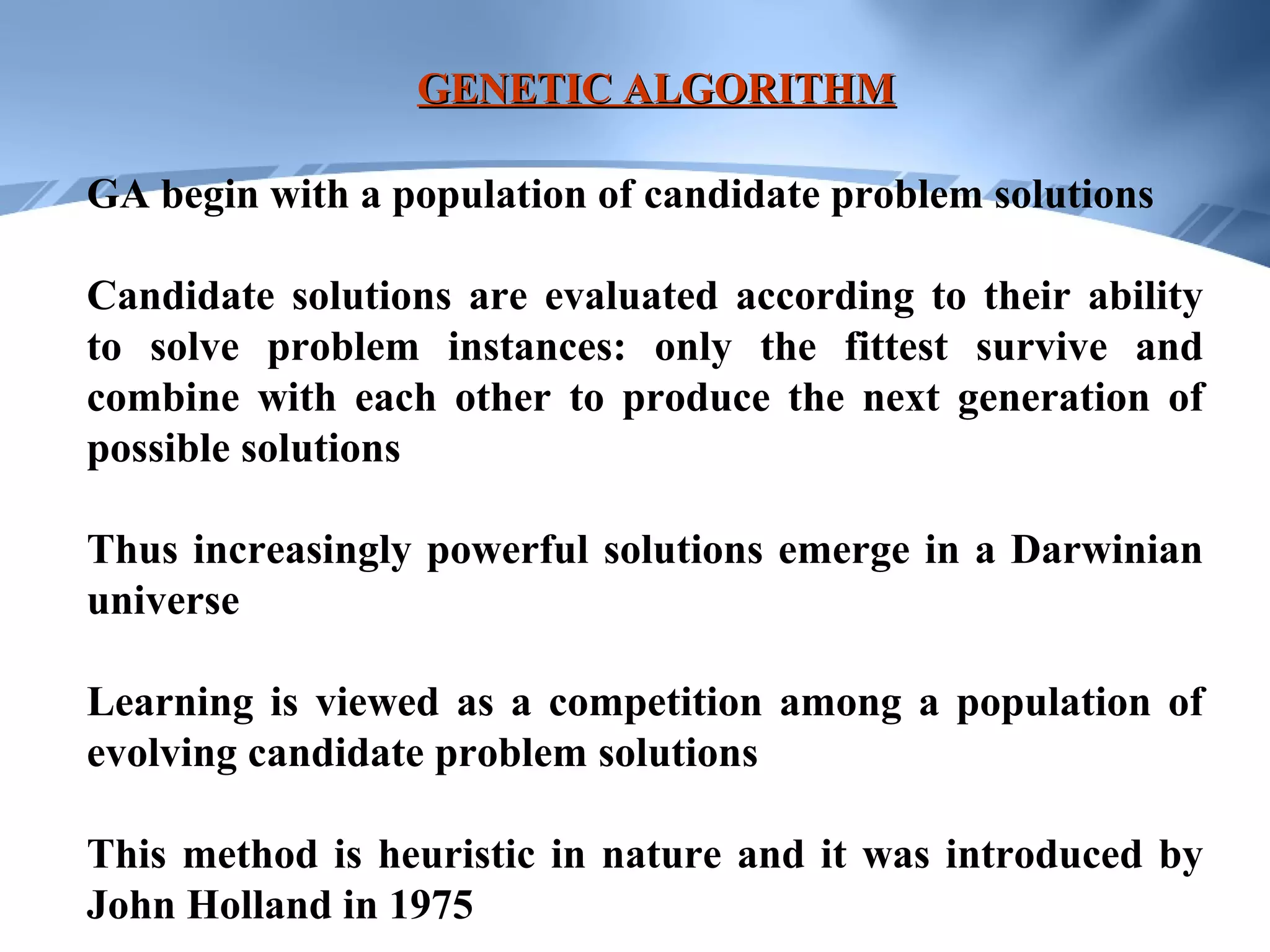 GENETIC ALGORITHM

GA begin with a population of candidate problem solutions

Candidate solutions are evaluated according to their ability to solve problem instances: only the fittest survive and combine with each other to produce the next generation of possible solutions

Thus increasingly powerful solutions emerge in a Darwinian universe

Learning is viewed as a competition among a population of evolving candidate problem solutions

This method is heuristic in nature and it was introduced by John Holland in 1975